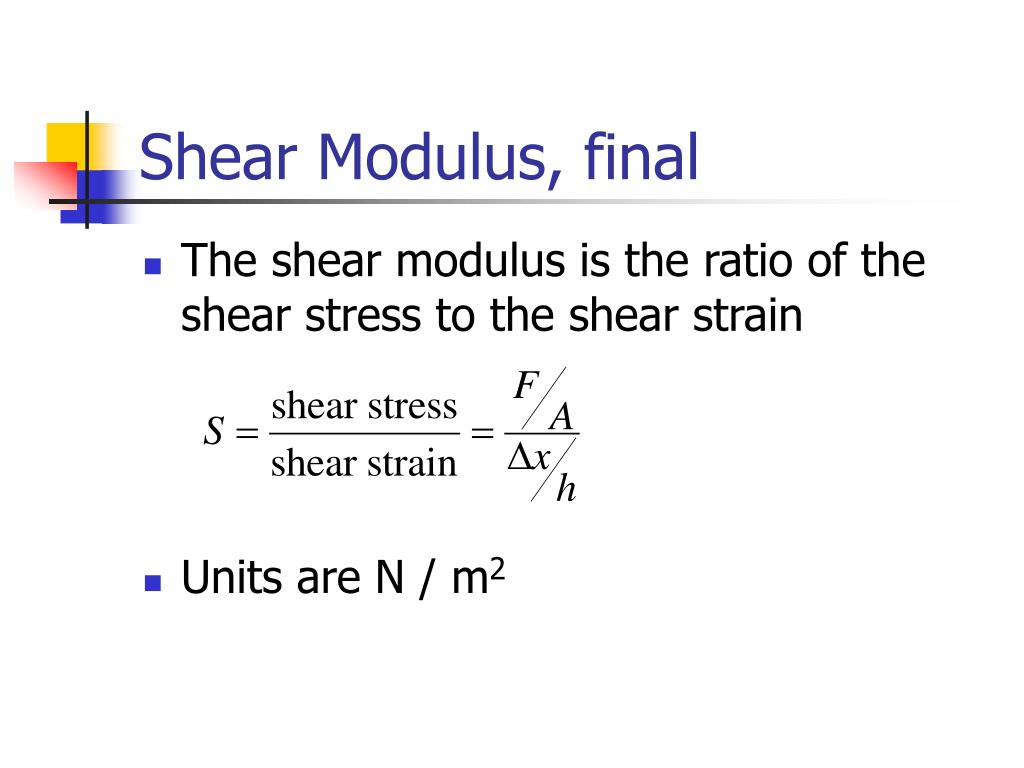 Shear Modulus, final

The shear modulus is the ratio of the shear stress to the shear strain

$S = \frac{\text{shear stress}}{\text{shear strain}} = \frac{F/A}{\Delta x/h}$

Units are N / m$^2$